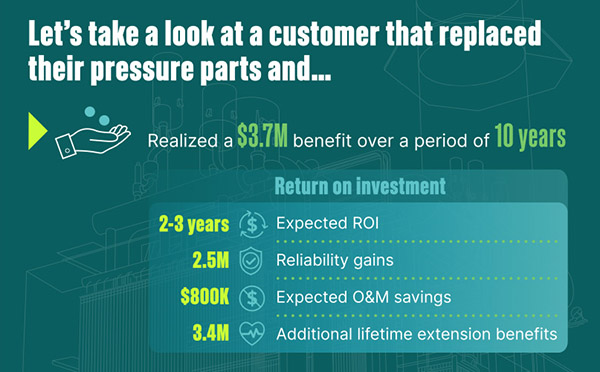 Let's take a look at a customer that replaced their pressure parts and...

Realized a $3.7M benefit over a period of 10 years

Return on investment

2-3 years Expected ROI

2.5M Reliability gains

$800K Expected O&M savings

3.4M Additional lifetime extension benefits